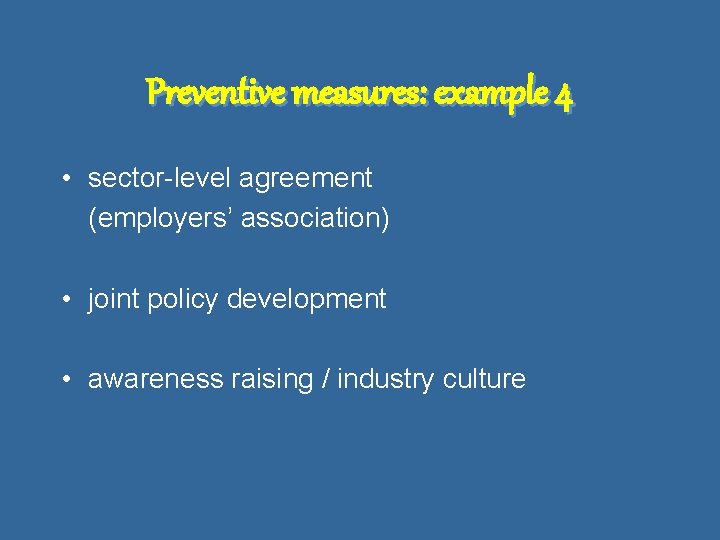 Preventive measures: example 4

• sector-level agreement (employers' association)

• joint policy development

• awareness raising / industry culture